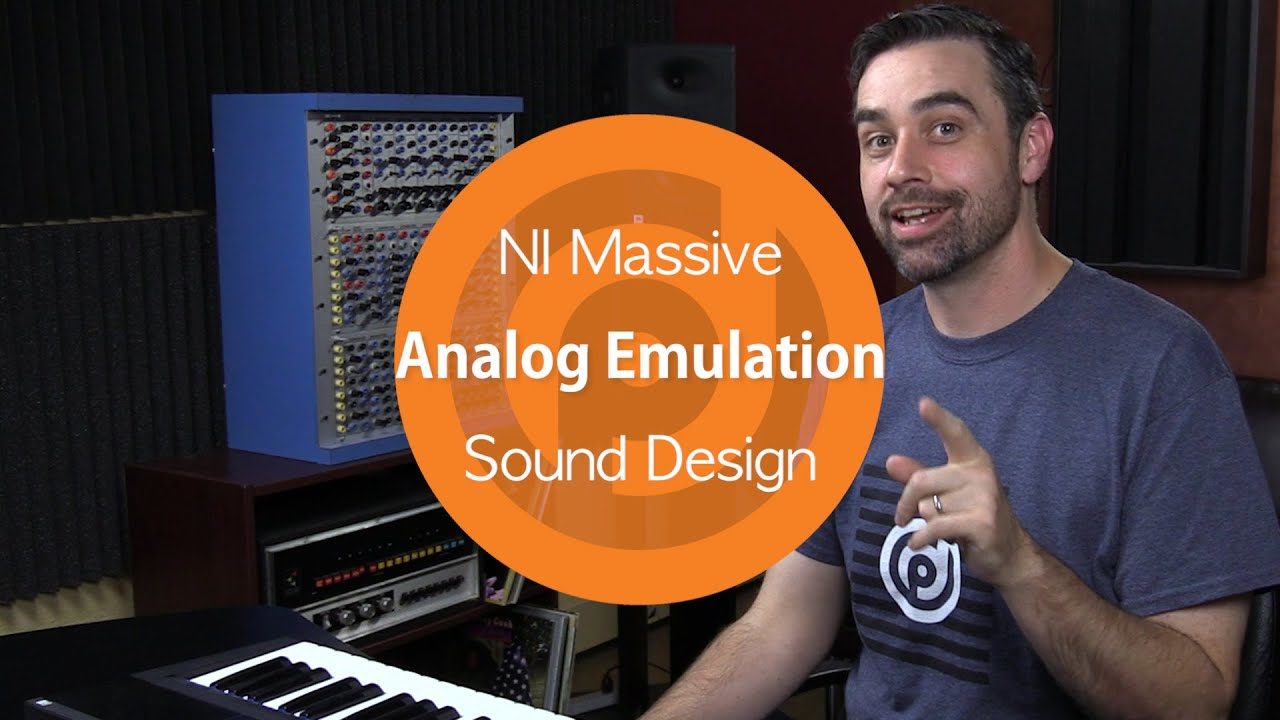 NI Massive
Analog Emulation
Sound Design